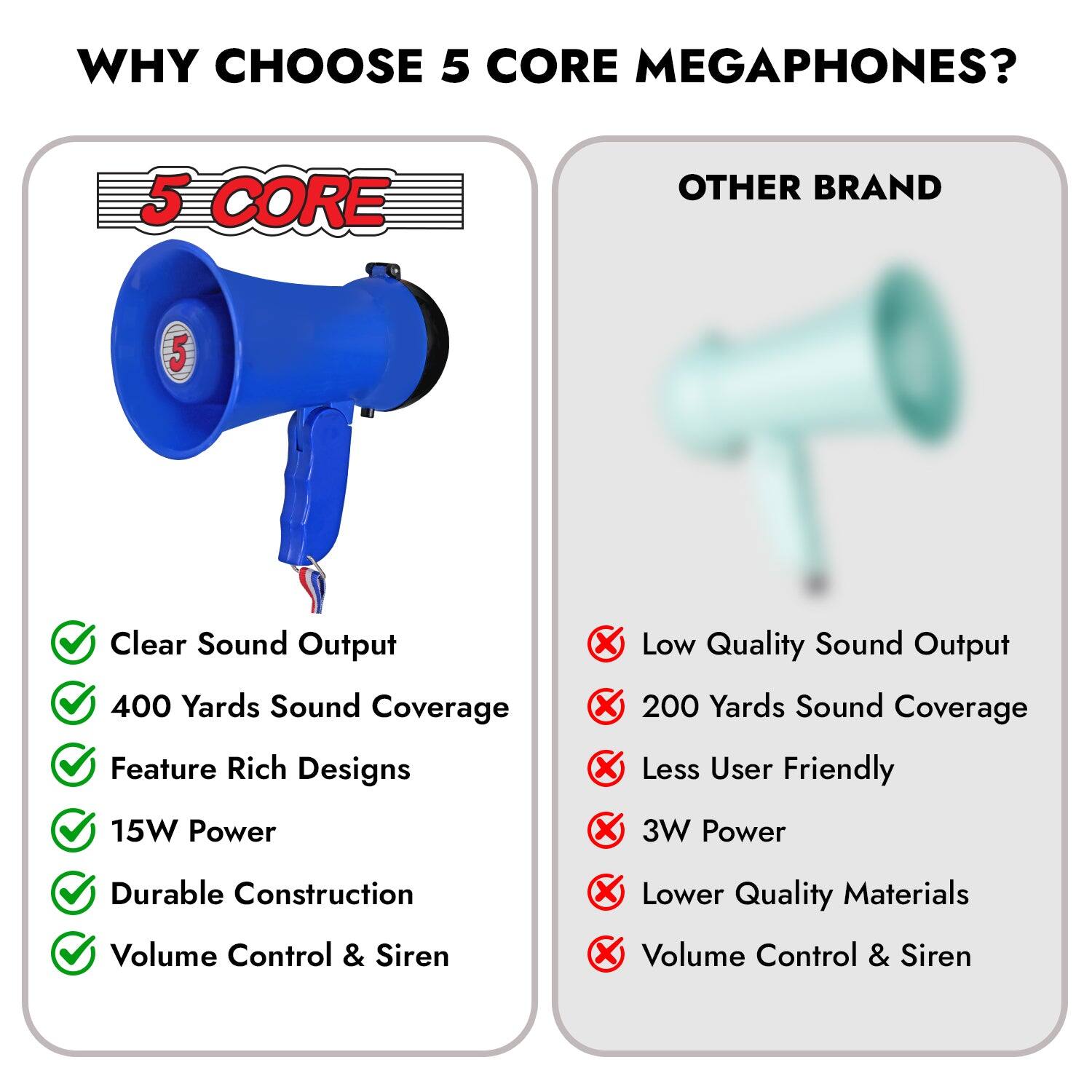 WHY CHOOSE 5 CORE MEGAPHONES?

5 CORE

5

Clear Sound Output
400 Yards Sound Coverage
Feature Rich Designs
15W Power
Durable Construction
Volume Control & Siren

OTHER BRAND

Low Quality Sound Output
200 Yards Sound Coverage
Less User Friendly
3W Power
Lower Quality Materials
Volume Control & Siren